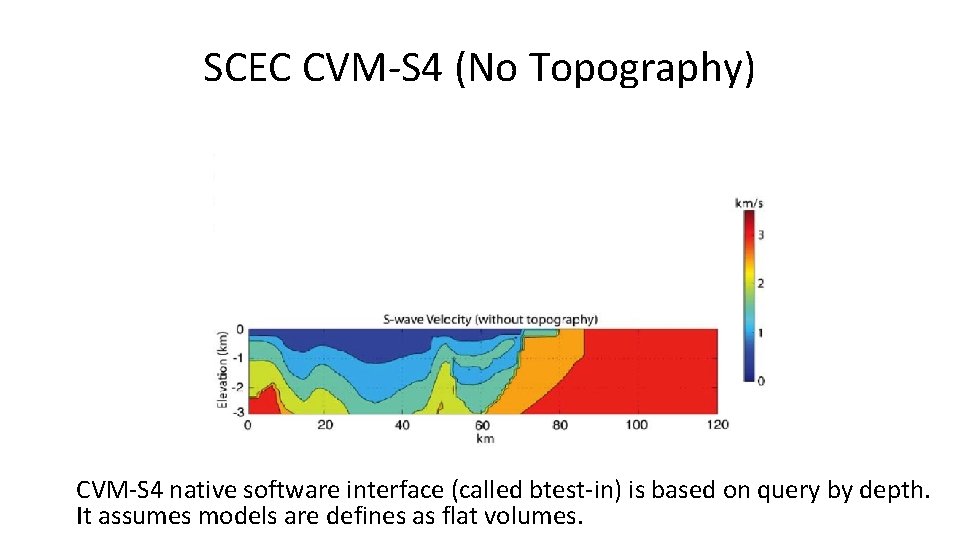 SCEC CVM-S4 (No Topography)

km/s
3
2
1
0

S-wave Velocity (without topography)

Elevation (km)
0
-1
-2
-3
0
20
40
60
80
100
120
km

CVM-S4 native software interface (called btest-in) is based on query by depth. It assumes models are defines as flat volumes.